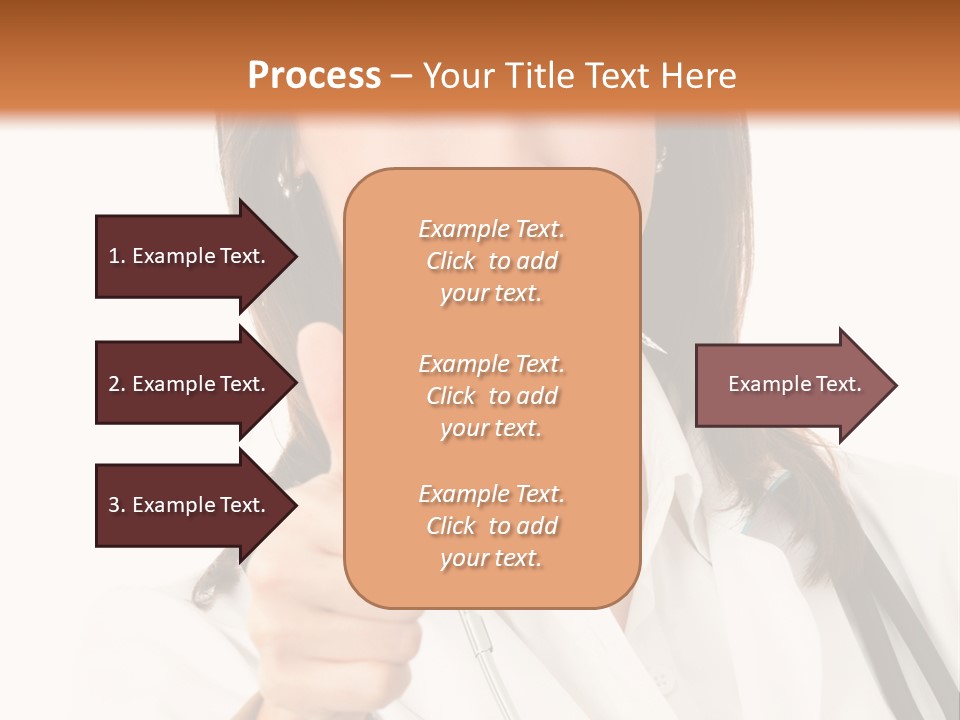 Process – Your Title Text Here

1. Example Text.

2. Example Text.

3. Example Text.

Example Text. Click to add your text.

Example Text. Click to add your text.

Example Text. Click to add your text.

Example Text.